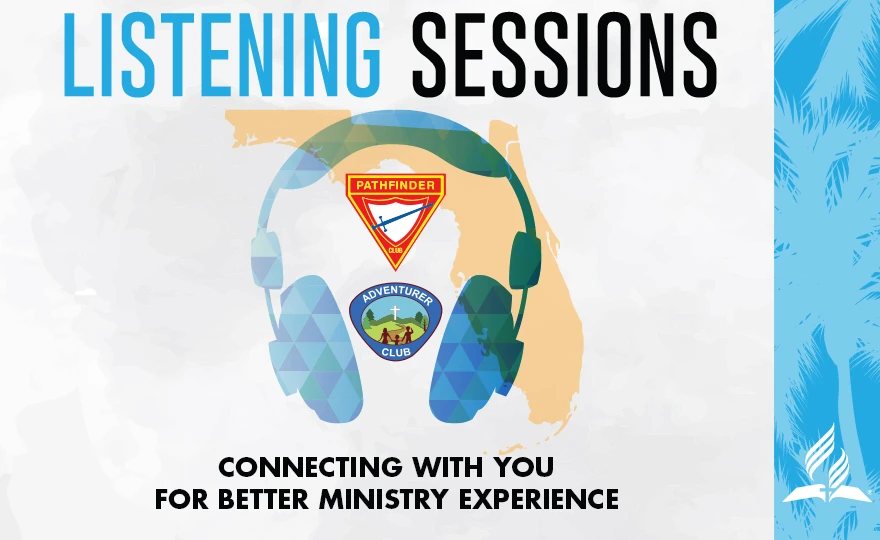 LISTENING SESSIONS

PATHFINDER

CLUB

ADVENTURER

CLUB

CONNECTING WITH YOU
FOR BETTER MINISTRY EXPERIENCE